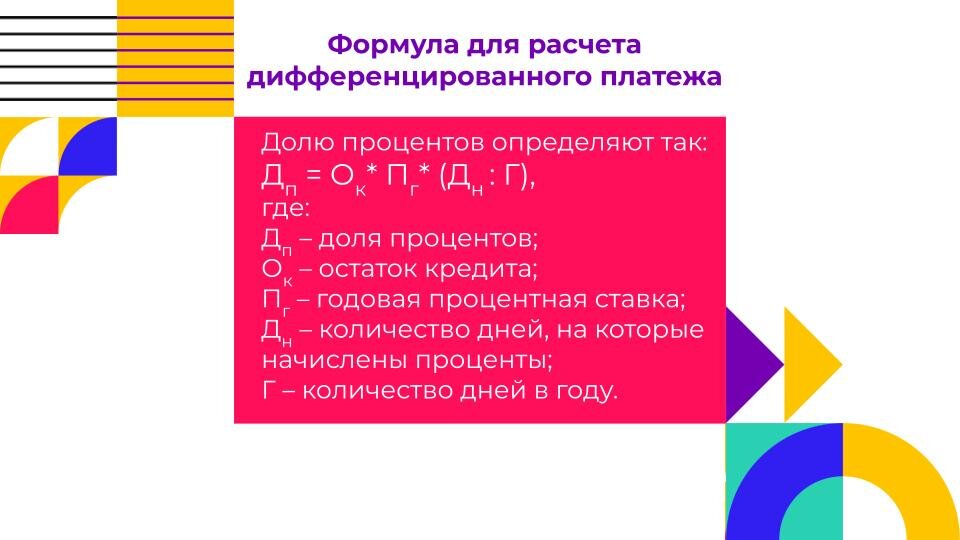 Формула для расчета дифференцированного платежа

Долю процентов определяют так:
$Д_п = О_к * П_г * (Д_н : Г)$,
где:
$Д_п$ – доля процентов;
$О_к$ – остаток кредита;
$П_г$ – годовая процентная ставка;
$Д_н$ – количество дней, на которые начислены проценты;
Г – количество дней в году.